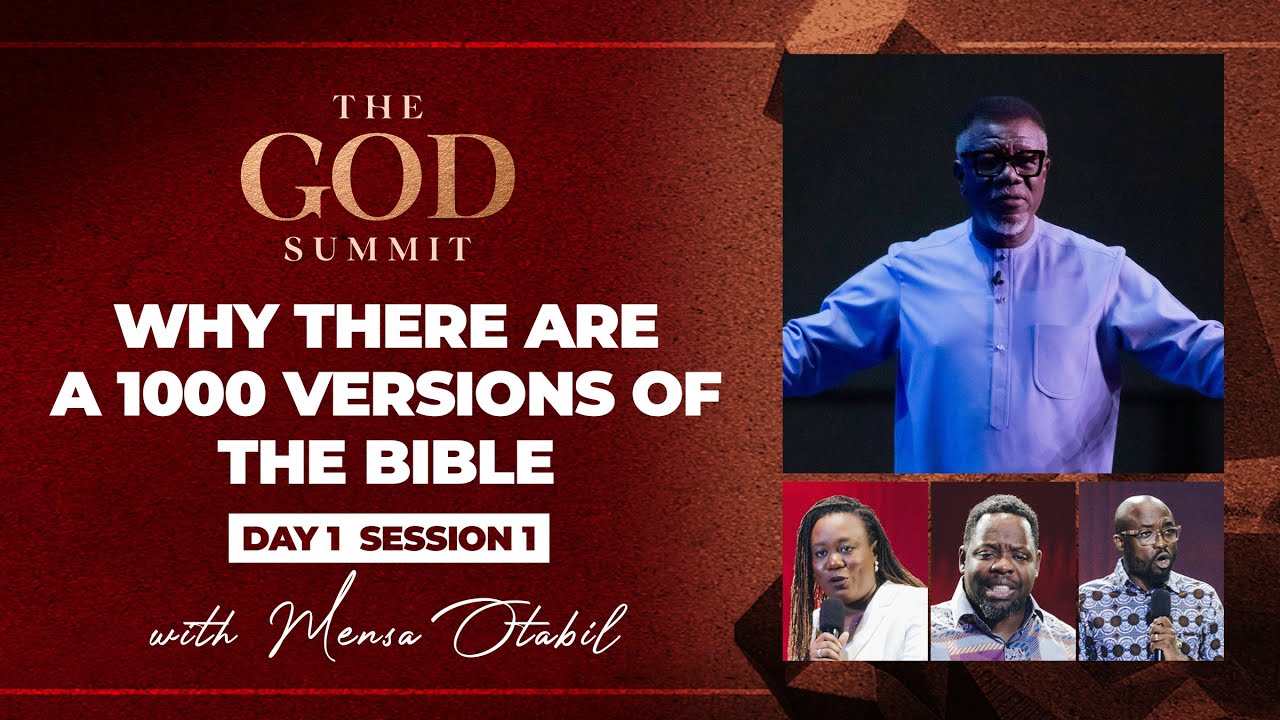 THE
GOD
SUMMIT

WHY THERE ARE A 1000 VERSIONS OF THE BIBLE

DAY 1 SESSION 1

with Mensa Otabil